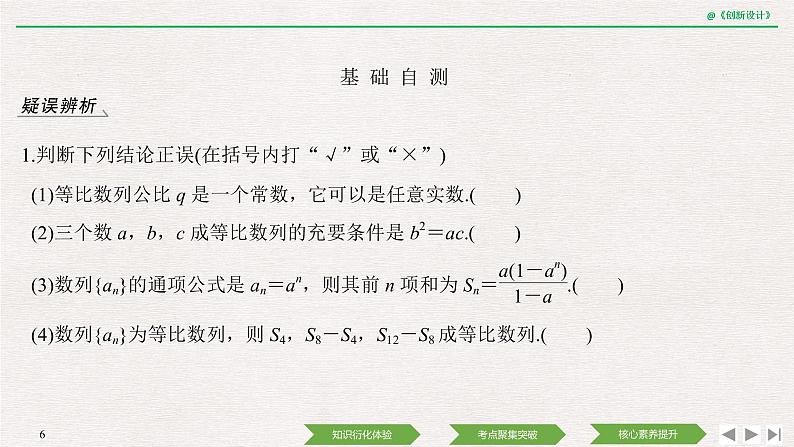 @《创新设计》

基 础 自 测

疑误辨析

1.判断下列结论正误(在括号内打“√”或“×”)

(1)等比数列公比 $q$ 是一个常数，它可以是任意实数.(　　)

(2)三个数 $a$，$b$，$c$ 成等比数列的充要条件是 $b^2=ac$.(　　)

(3)数列$\{a_n\}$的通项公式是 $a_n=a^n$，则其前 $n$ 项和为 $S_n=\frac{a(1-a^n)}{1-a}$.(　　)

(4)数列$\{a_n\}$为等比数列，则 $S_4$，$S_8-S_4$，$S_{12}-S_8$ 成等比数列.(　　)

6

知识衍化体验

考点聚集突破

核心素养提升